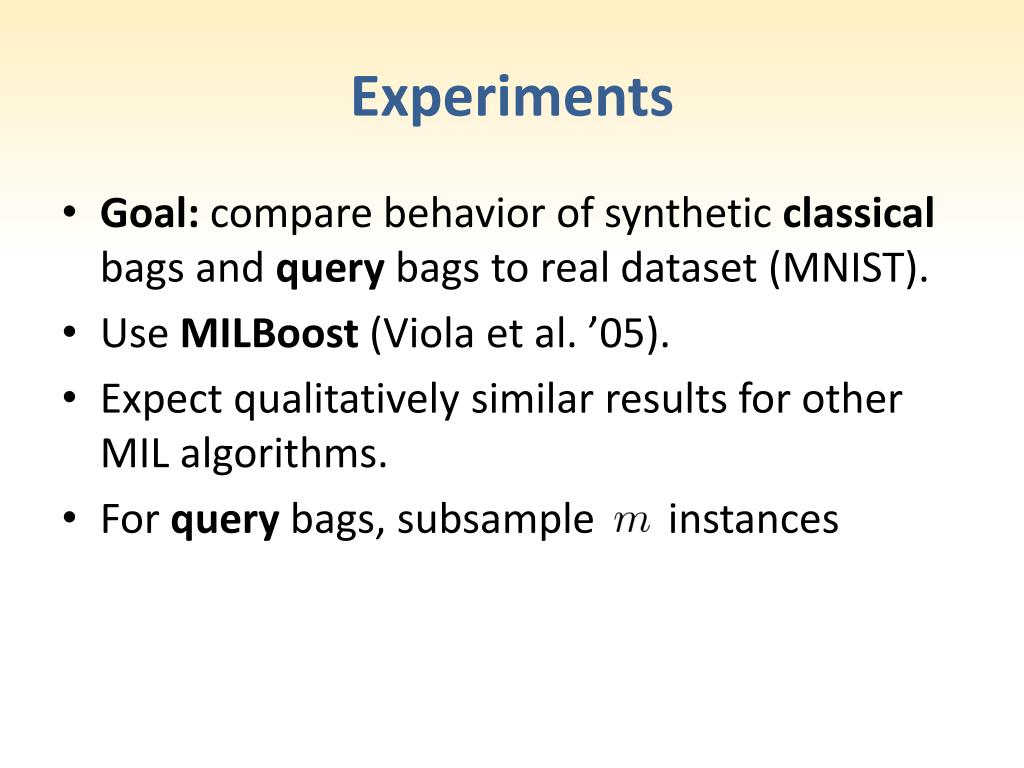 Experiments

• Goal: compare behavior of synthetic classical bags and query bags to real dataset (MNIST).
• Use MILBoost (Viola et al. ’05).
• Expect qualitatively similar results for other MIL algorithms.
• For query bags, subsample $m$ instances